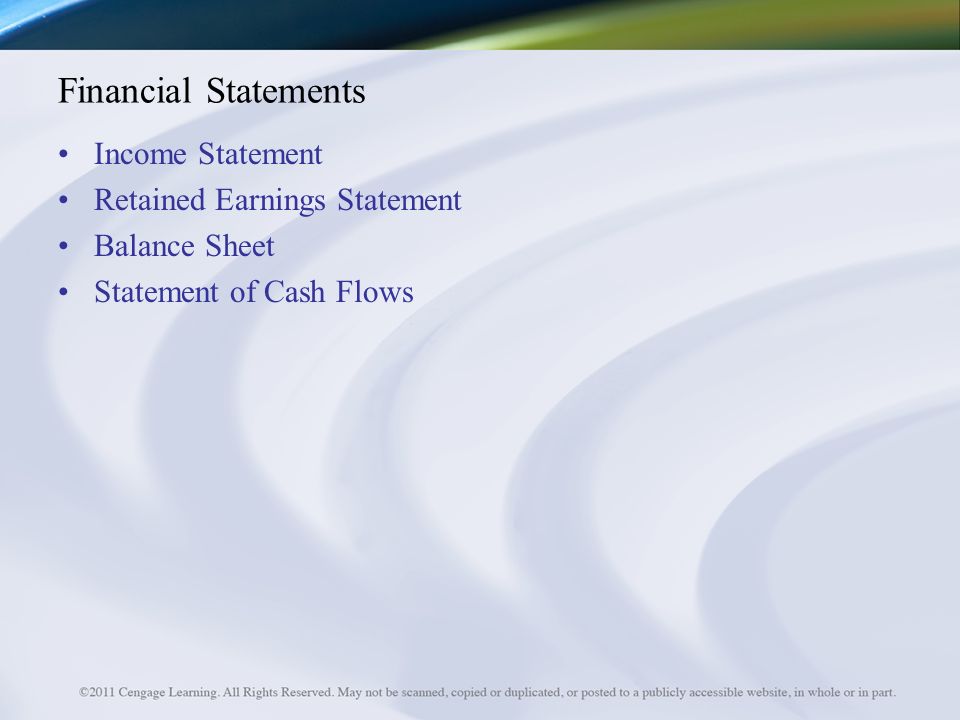 Financial Statements

• Income Statement
• Retained Earnings Statement
• Balance Sheet
• Statement of Cash Flows

©2011 Cengage Learning. All Rights Reserved. May not be scanned, copied or duplicated, or posted to a publicly accessible website, in whole or in part.